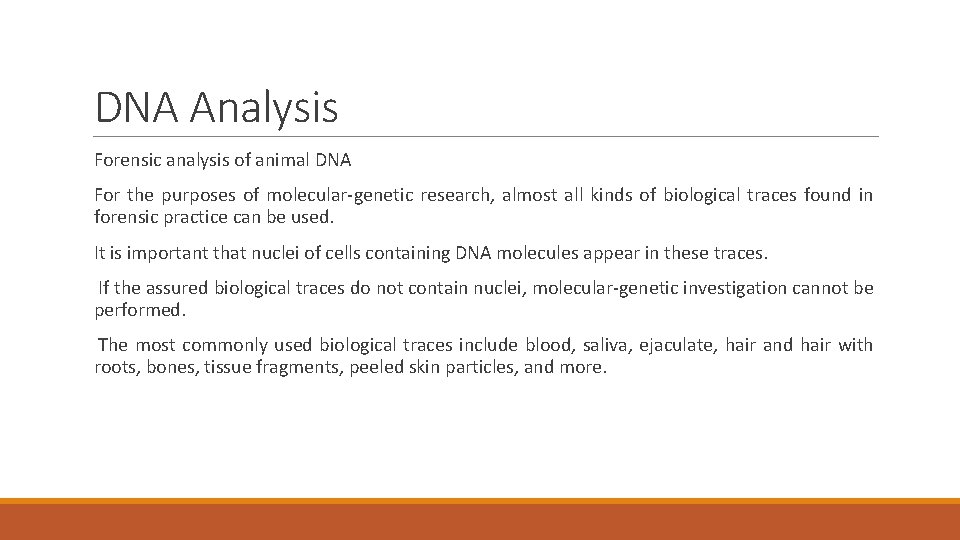 DNA Analysis

Forensic analysis of animal DNA

For the purposes of molecular-genetic research, almost all kinds of biological traces found in forensic practice can be used.

It is important that nuclei of cells containing DNA molecules appear in these traces.

If the assured biological traces do not contain nuclei, molecular-genetic investigation cannot be performed.

The most commonly used biological traces include blood, saliva, ejaculate, hair and hair with roots, bones, tissue fragments, peeled skin particles, and more.